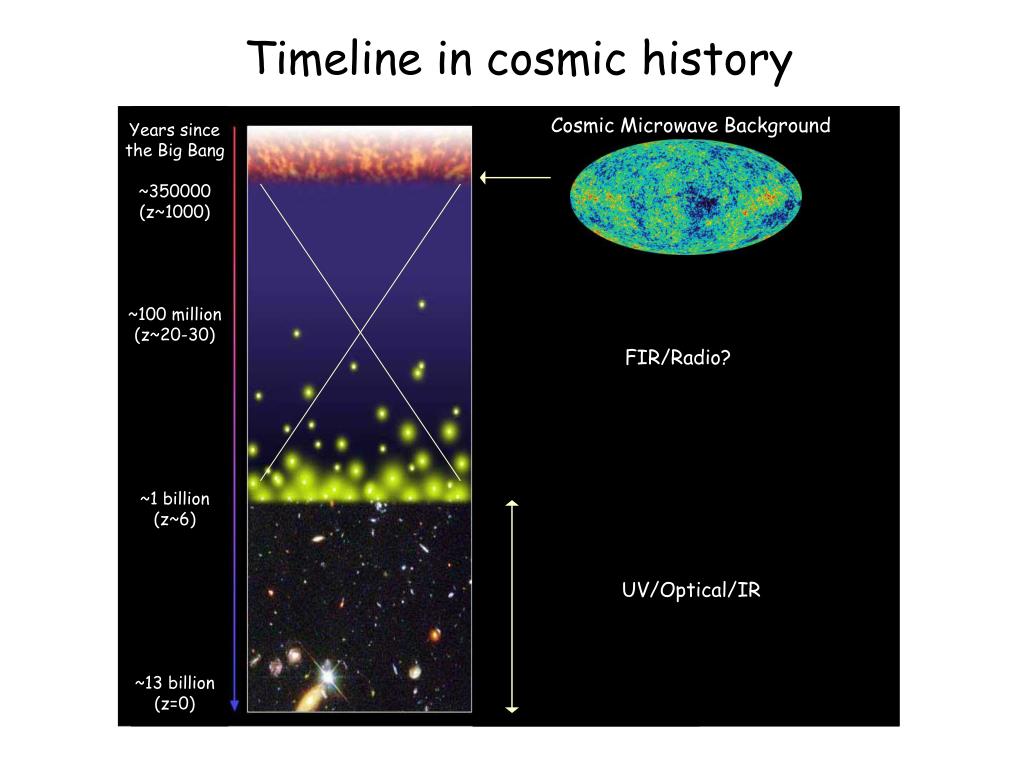 Timeline in cosmic history

Years since the Big Bang

~350000 (z~1000)

~100 million (z~20-30)

~1 billion (z~6)

~13 billion (z=0)

Cosmic Microwave Background

FIR/Radio?

UV/Optical/IR